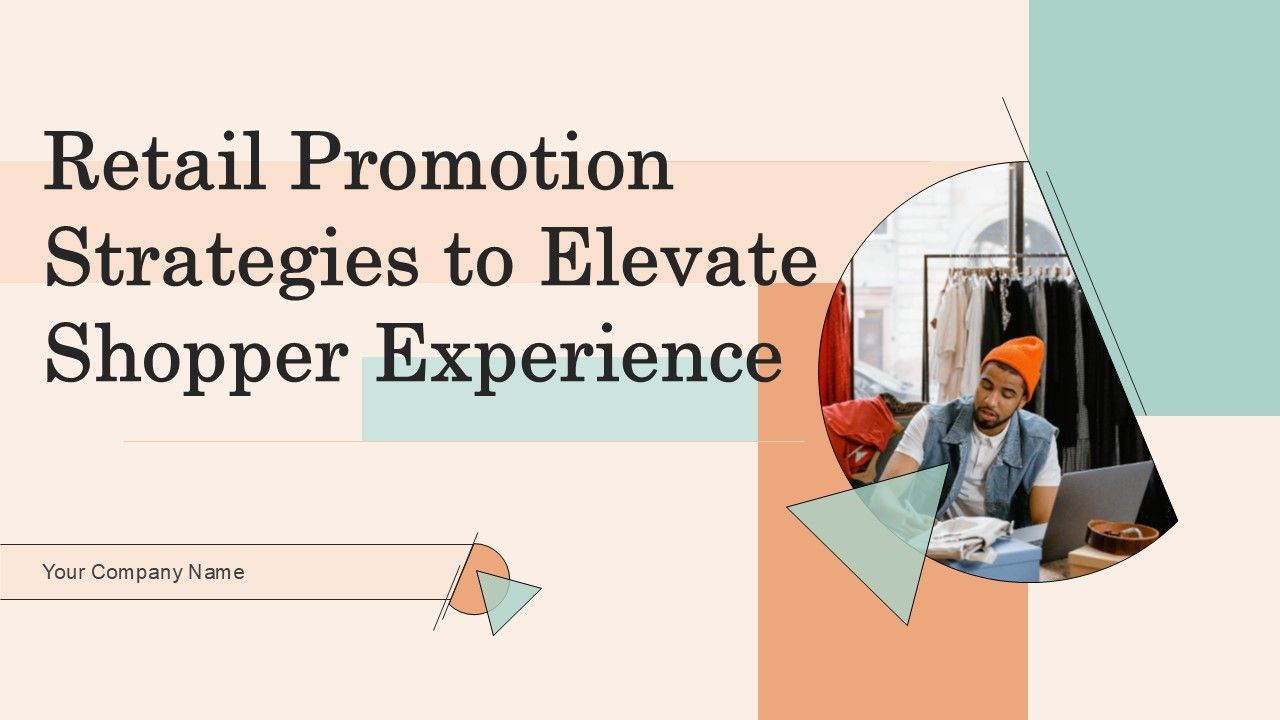 Retail Promotion Strategies to Elevate Shopper Experience

Your Company Name